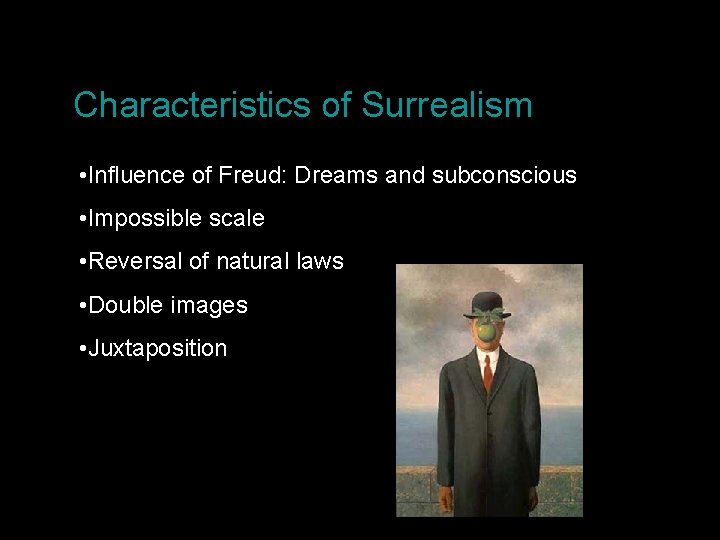 Characteristics of Surrealism

•Influence of Freud: Dreams and subconscious

•Impossible scale

•Reversal of natural laws

•Double images

•Juxtaposition